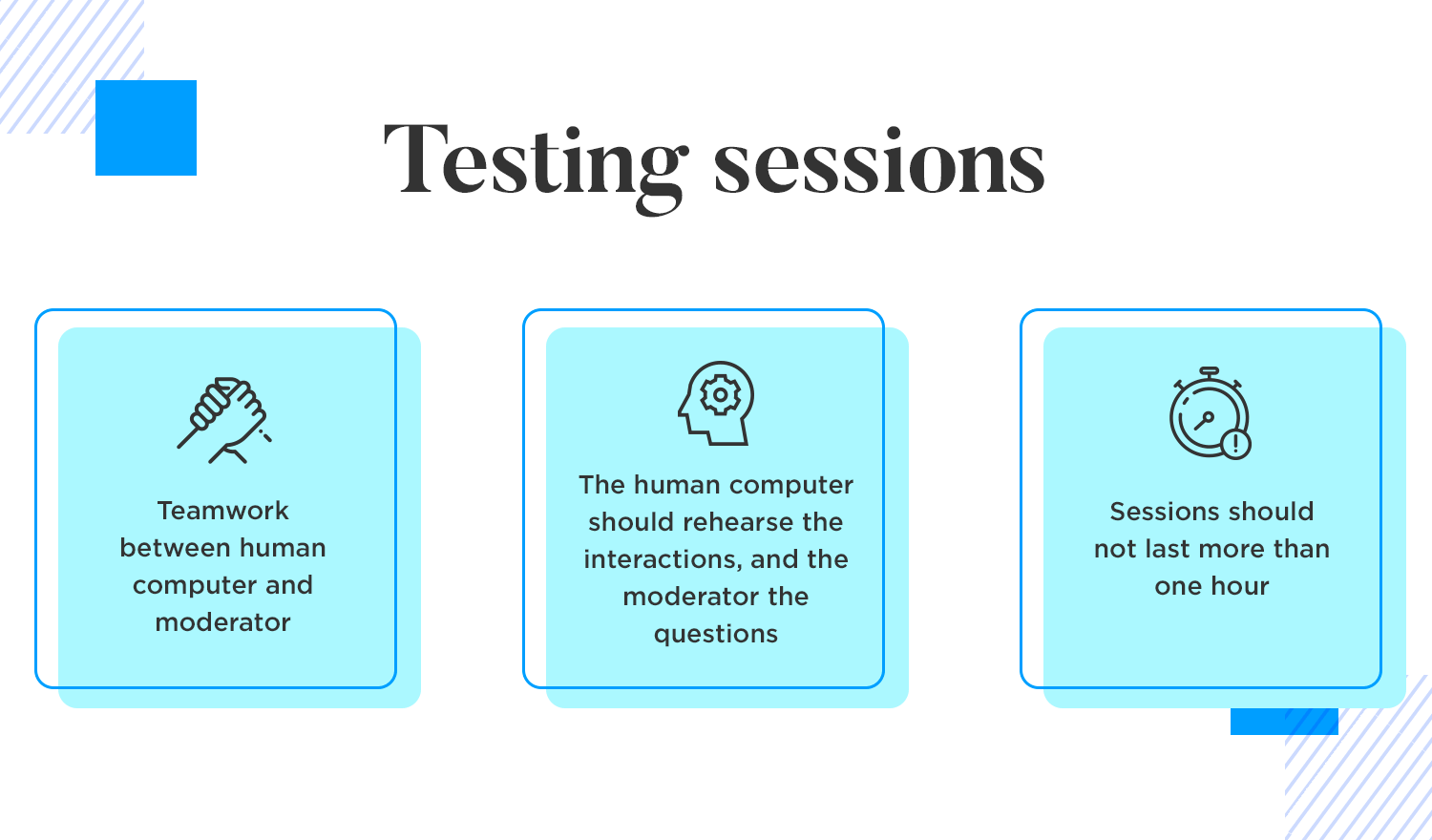 Testing sessions

Teamwork between human computer and moderator

The human computer should rehearse the interactions, and the moderator the questions

Sessions should not last more than one hour